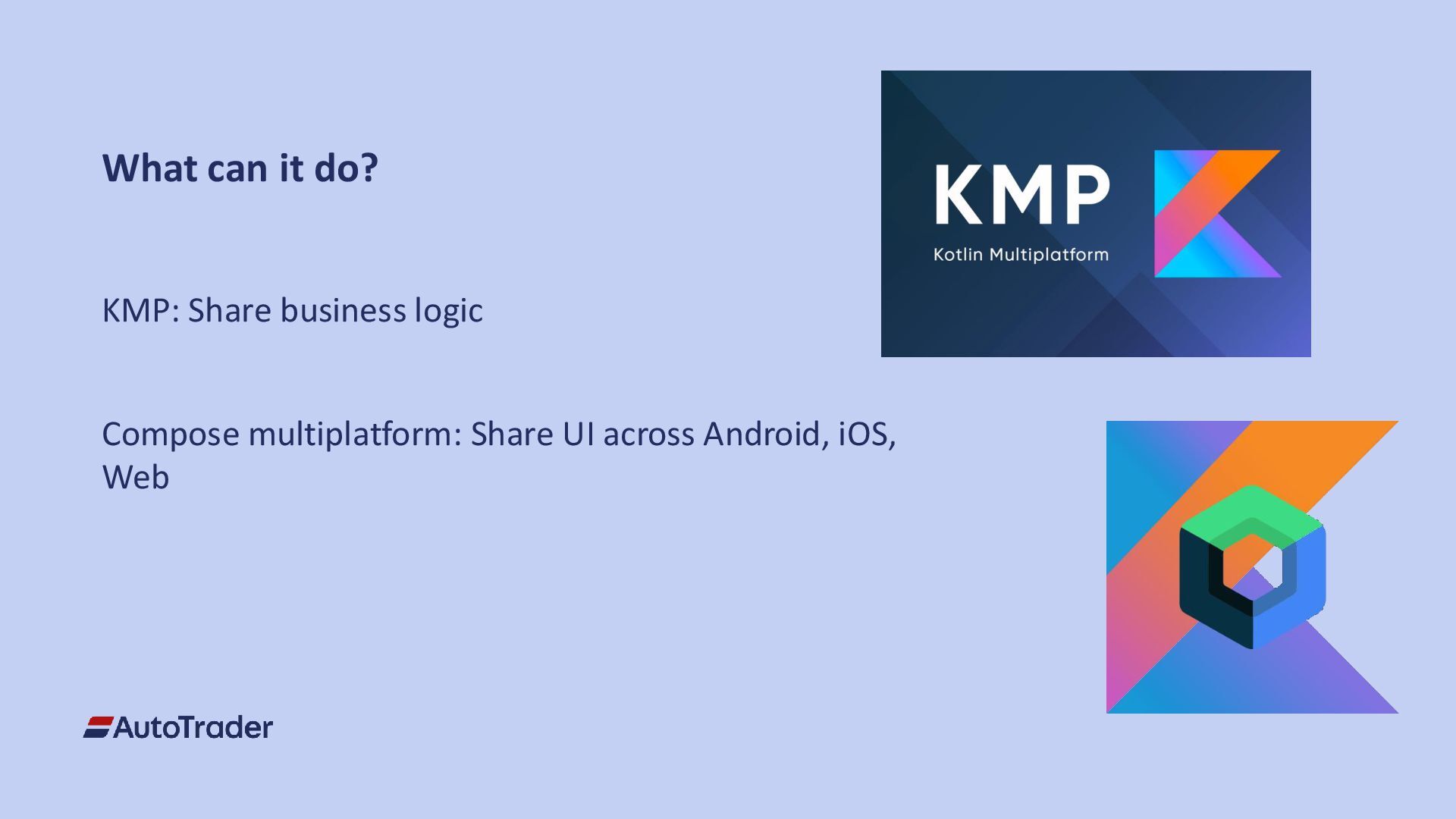 What can it do?

KMP: Share business logic

Compose multiplatform: Share UI across Android, iOS, Web

KMP
Kotlin Multiplatform

AutoTrader